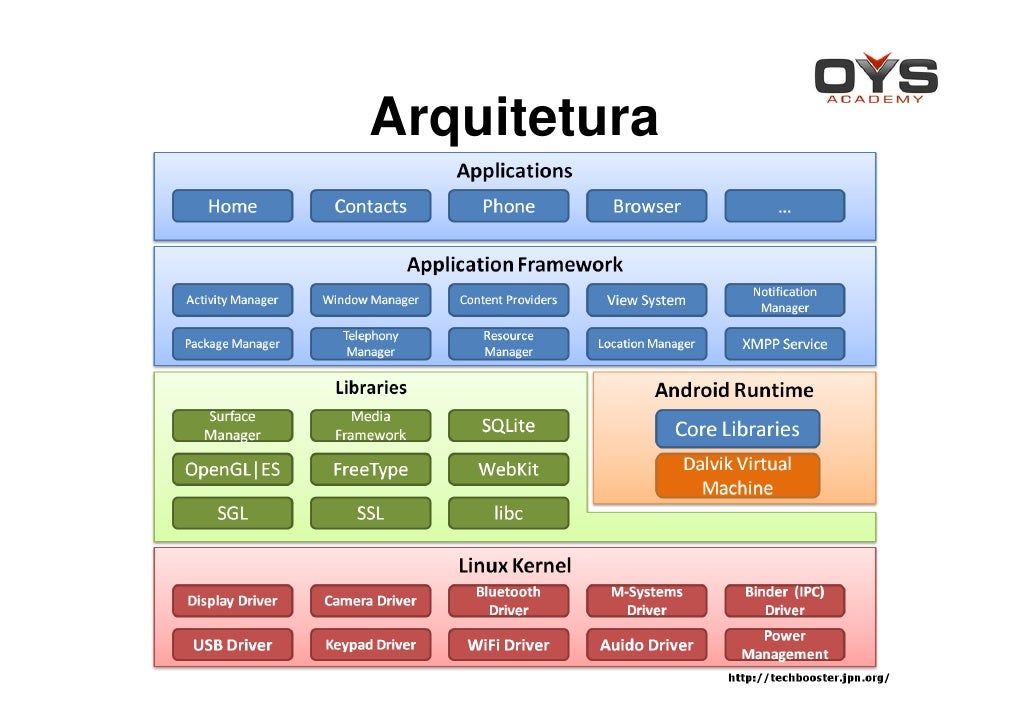 OYS
ACADEMY

Arquitetura

Applications

Home
Contacts
Phone
Browser
...

Application Framework

Activity Manager
Window Manager
Content Providers
View System
Notification Manager

Package Manager
Telephony Manager
Resource Manager
Location Manager
XMPP Service

Libraries

Surface Manager
Media Framework
SQLite

OpenGL|ES
FreeType
WebKit

SGL
SSL
libc

Android Runtime

Core Libraries

Dalvik Virtual Machine

Linux Kernel

Display Driver
Camera Driver
Bluetooth Driver
M-Systems Driver
Binder (IPC) Driver

USB Driver
Keypad Driver
WiFi Driver
Auido Driver
Power Management

http://techbooster.jpn.org/